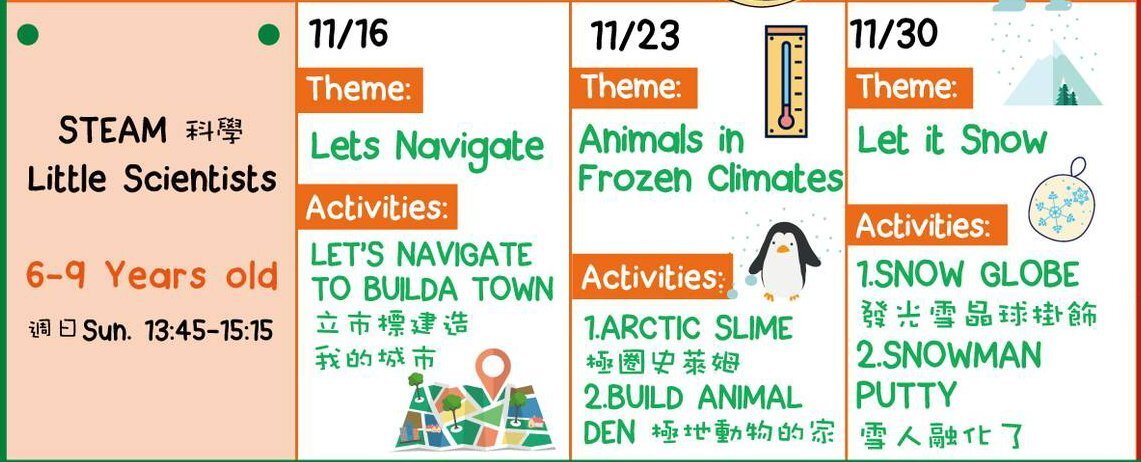 STEAM 科學
Little Scientists

6-9 Years old

週日 Sun. 13:45-15:15

11/16

Theme:

Lets Navigate

Activities:

LET'S NAVIGATE TO BUILDA TOWN
立市標建造
我的城市

11/23

Theme:

Animals in Frozen Climates

Activities:

1.ARCTIC SLIME
極圈史萊姆
2.BUILD ANIMAL DEN 極地動物的家

11/30

Theme:

Let it Snow

Activities:

1.SNOW GLOBE
發光雪晶球掛飾
2.SNOWMAN PUTTY
雪人融化了